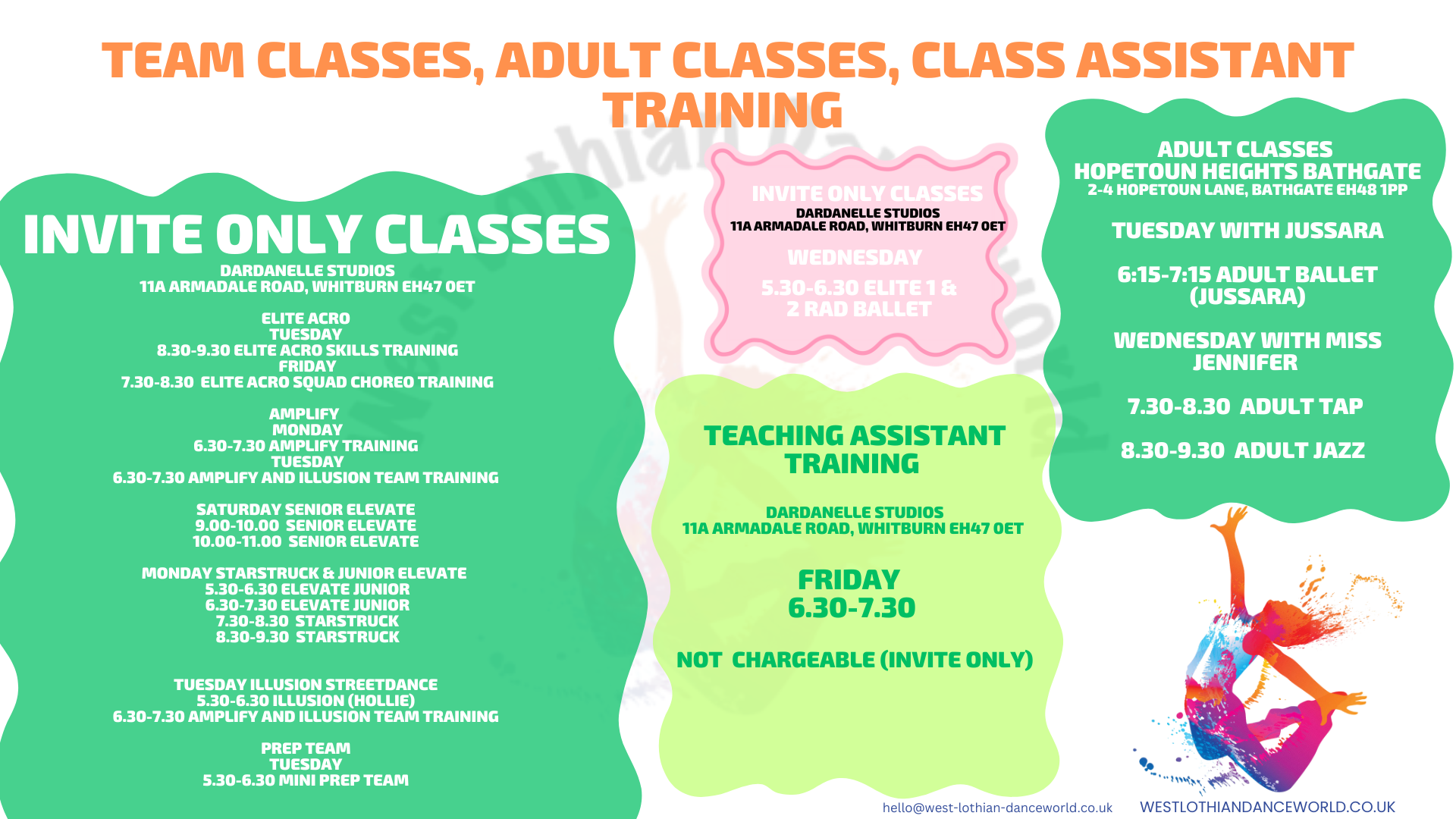 TEAM CLASSES, ADULT CLASSES, CLASS ASSISTANT TRAINING

INVITE ONLY CLASSES
DARDANELLE STUDIOS
11A ARMADALE ROAD, WHITBURN EH47 0ET

ELITE ACRO
TUESDAY
8.30-9.30 ELITE ACRO SKILLS TRAINING
FRIDAY
7.30-8.30 ELITE ACRO SQUAD CHOREO TRAINING

AMPLIFY
MONDAY
6.30-7.30 AMPLIFY TRAINING
TUESDAY
6.30-7.30 AMPLIFY AND ILLUSION TEAM TRAINING

SATURDAY SENIOR ELEVATE
9.00-10.00 SENIOR ELEVATE
10.00-11.00 SENIOR ELEVATE

MONDAY STARSTRUCK & JUNIOR ELEVATE
5.30-6.30 ELEVATE JUNIOR
6.30-7.30 ELEVATE JUNIOR
7.30-8.30 STARSTRUCK
8.30-9.30 STARSTRUCK

TUESDAY ILLUSION STREETDANCE
5.30-6.30 ILLUSION (HOLLIE)
6.30-7.30 AMPLIFY AND ILLUSION TEAM TRAINING

PREP TEAM
TUESDAY
5.30-6.30 MINI PREP TEAM

INVITE ONLY CLASSES
DARDANELLE STUDIOS
11A ARMADALE ROAD, WHITBURN EH47 0ET

WEDNESDAY

5.30-6.30 ELITE 1 & 2 RAD BALLET

TEACHING ASSISTANT TRAINING

DARDANELLE STUDIOS
11A ARMADALE ROAD, WHITBURN EH47 0ET

FRIDAY
6.30-7.30

NOT CHARGEABLE (INVITE ONLY)

ADULT CLASSES
HOPETOUN HEIGHTS BATHGATE
2-4 HOPETOUN LANE, BATHGATE EH48 1PP

TUESDAY WITH JUSSARA

6:15-7:15 ADULT BALLET (JUSSARA)

WEDNESDAY WITH MISS JENNIFER

7.30-8.30 ADULT TAP

8.30-9.30 ADULT JAZZ

hello@west-lothian-danceworld.co.uk WESTLOTHIANDANCEWORLD.CO.UK